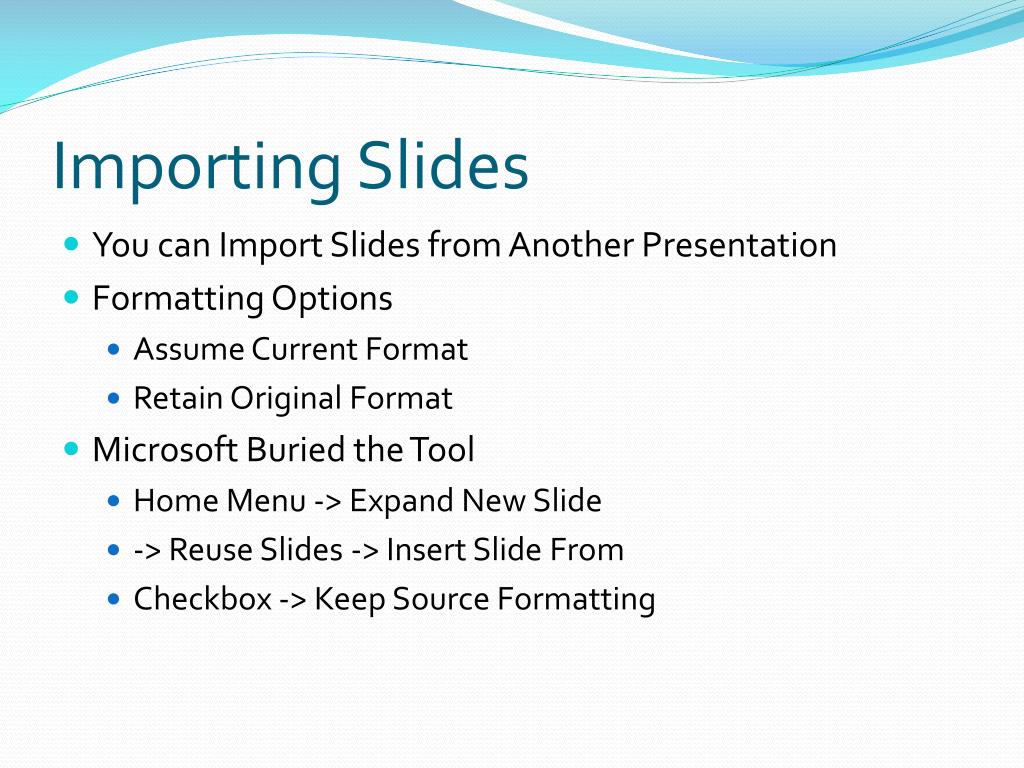 Importing Slides

- You can Import Slides from Another Presentation
- Formatting Options
  - Assume Current Format
  - Retain Original Format
- Microsoft Buried the Tool
  - Home Menu -> Expand New Slide
  - -> Reuse Slides -> Insert Slide From
  - Checkbox -> Keep Source Formatting